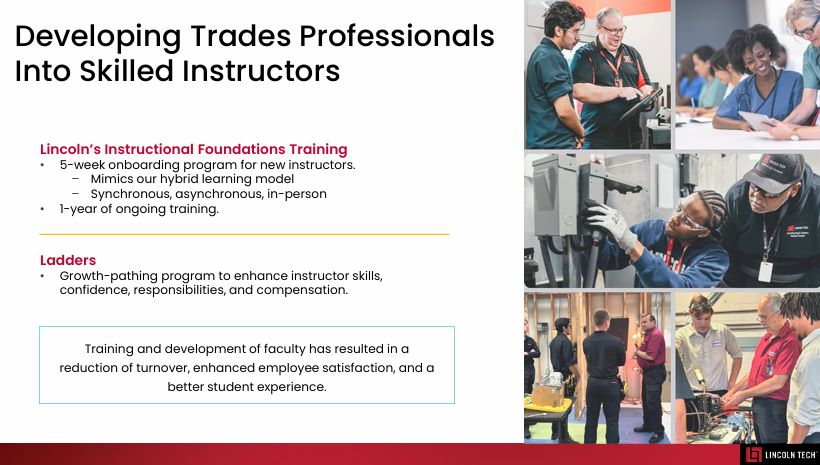 Developing Trades Professionals Into Skilled Instructors

Lincoln's Instructional Foundations Training
• 5-week onboarding program for new instructors.
– Mimics our hybrid learning model
– Synchronous, asynchronous, in-person
• 1-year of ongoing training.

Ladders
• Growth-pathing program to enhance instructor skills, confidence, responsibilities, and compensation.

Training and development of faculty has resulted in a reduction of turnover, enhanced employee satisfaction, and a better student experience.

LINCOLN TECH